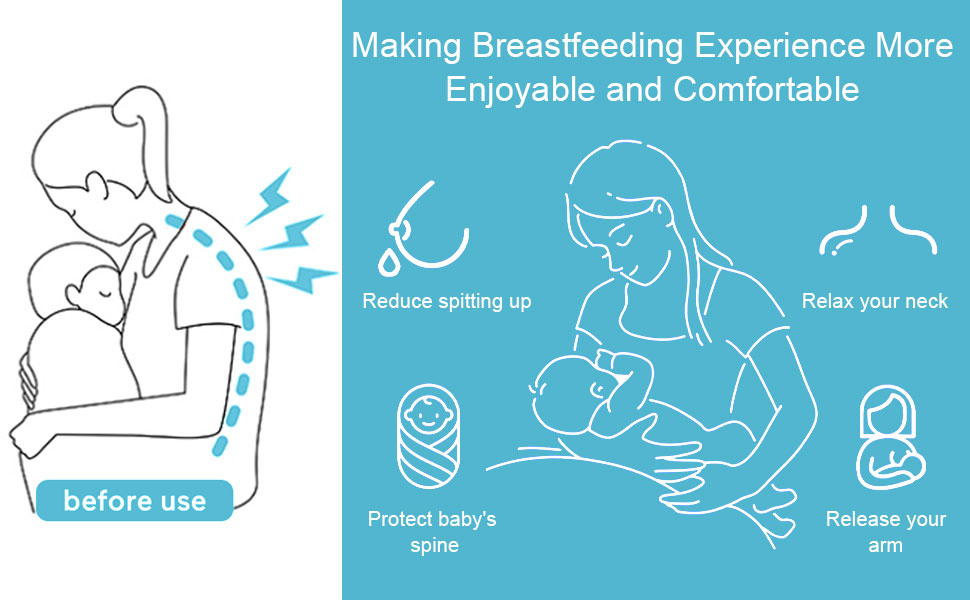 before use

Making Breastfeeding Experience More Enjoyable and Comfortable

Reduce spitting up

Relax your neck

Protect baby's spine

Release your arm